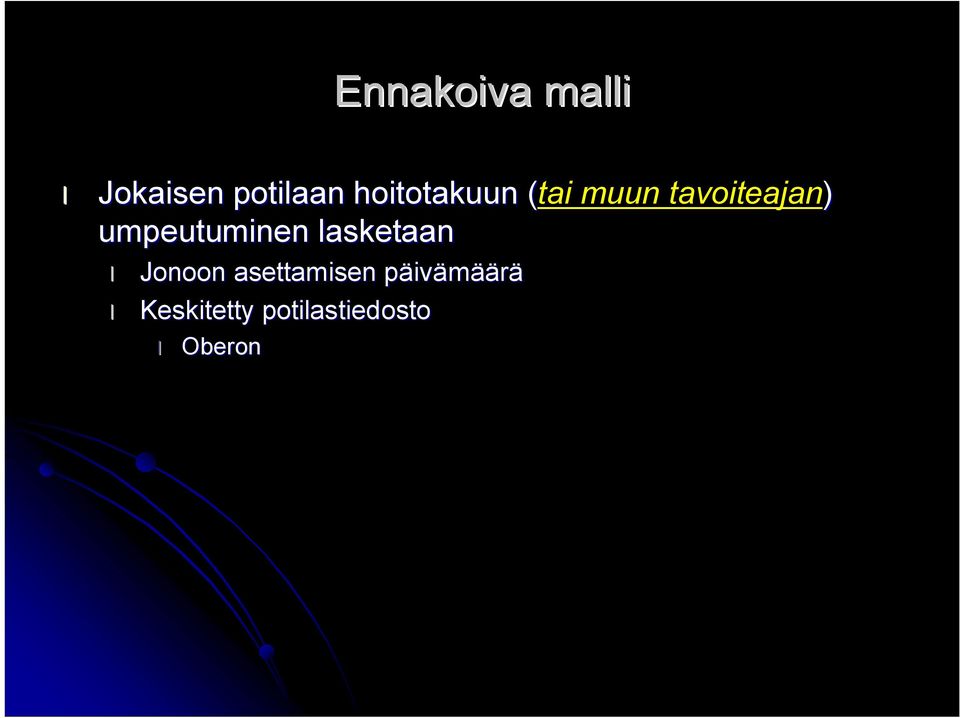 Ennakoiva malli

l Jokaisen potilaan hoitotakuun (tai muun tavoiteajan) umpeutuminen lasketaan

l Jonoon asettamisen päivämäärä

l Keskitetty potilastiedosto

l Oberon